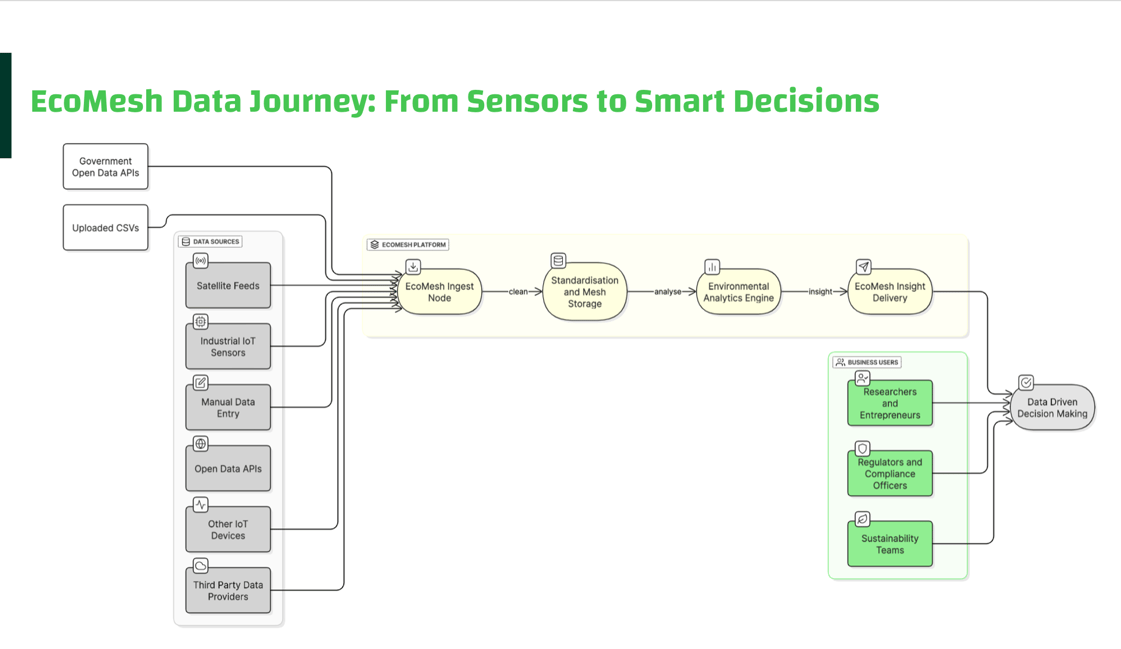 EcoMesh Data Journey: From Sensors to Smart Decisions

Government Open Data APIs

Uploaded CSVs

DATA SOURCES

Satellite Feeds

Industrial IoT Sensors

Manual Data Entry

Open Data APIs

Other IoT Devices

Third Party Data Providers

ECOMESH PLATFORM

EcoMesh Ingest Node

clean

Standardisation and Mesh Storage

analyse

Environmental Analytics Engine

insight

EcoMesh Insight Delivery

BUSINESS USERS

Researchers and Entrepreneurs

Regulators and Compliance Officers

Sustainability Teams

Data Driven Decision Making